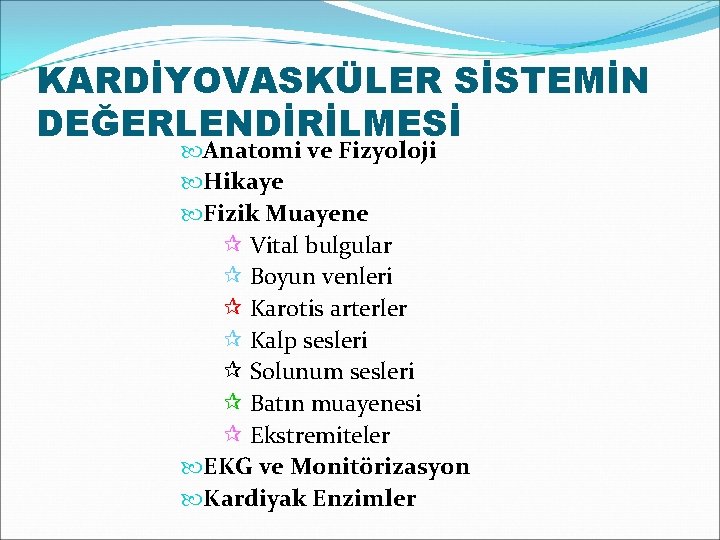 KARDİYOVASKÜLER SİSTEMİN DEĞERLENDİRİLMESİ

Anatomi ve Fizyoloji
Hikaye
Fizik Muayene
Vital bulgular
Boyun venleri
Karotis arterler
Kalp sesleri
Solunum sesleri
Batın muayenesi
Ekstremiteler
EKG ve Monitörizasyon
Kardiyak Enzimler